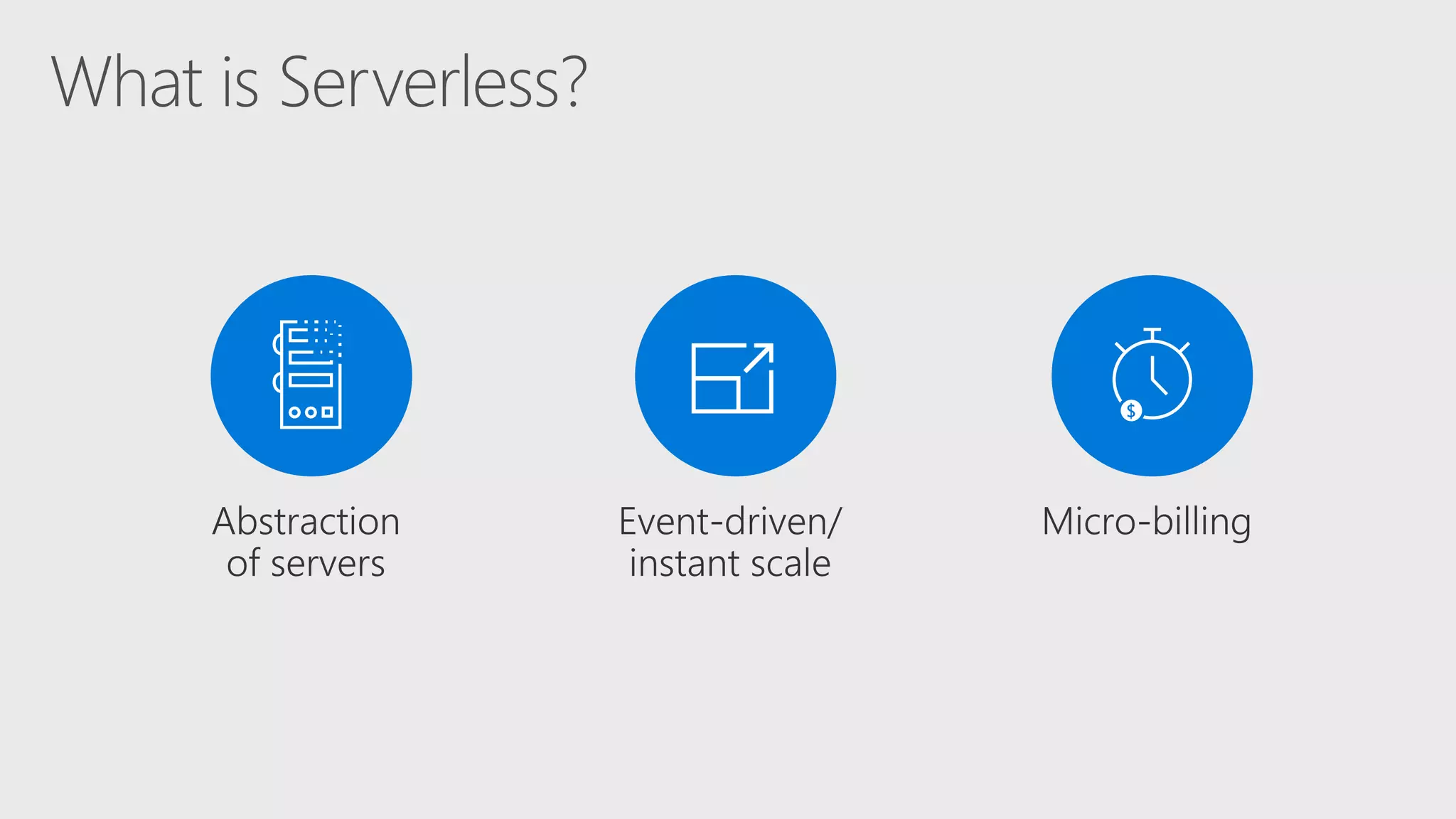 What is Serverless?

Abstraction of servers

Event-driven/ instant scale

$

Micro-billing